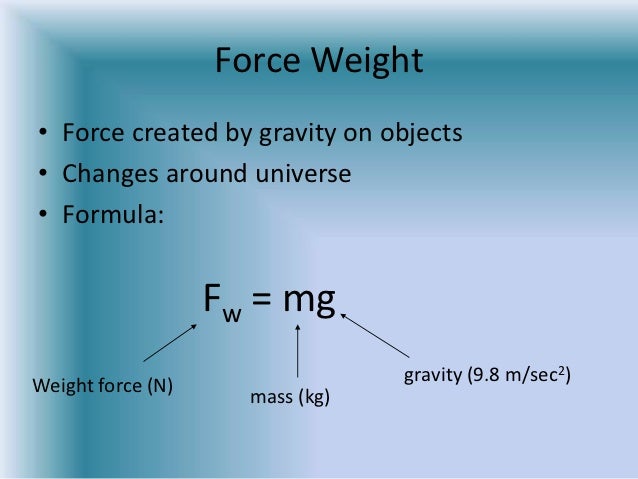 Force Weight

• Force created by gravity on objects
• Changes around universe
• Formula:

$F_w = mg$

Weight force (N)

mass (kg)

gravity (9.8 m/sec$^2$)